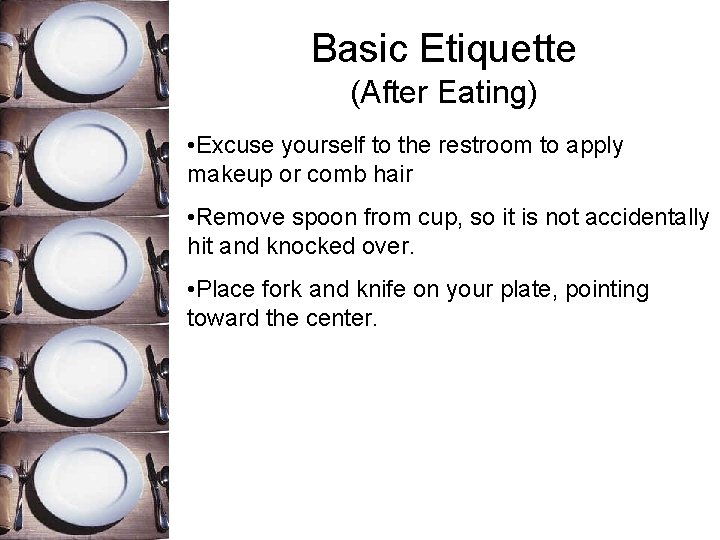 Basic Etiquette
(After Eating)

•Excuse yourself to the restroom to apply makeup or comb hair

•Remove spoon from cup, so it is not accidentally hit and knocked over.

•Place fork and knife on your plate, pointing toward the center.